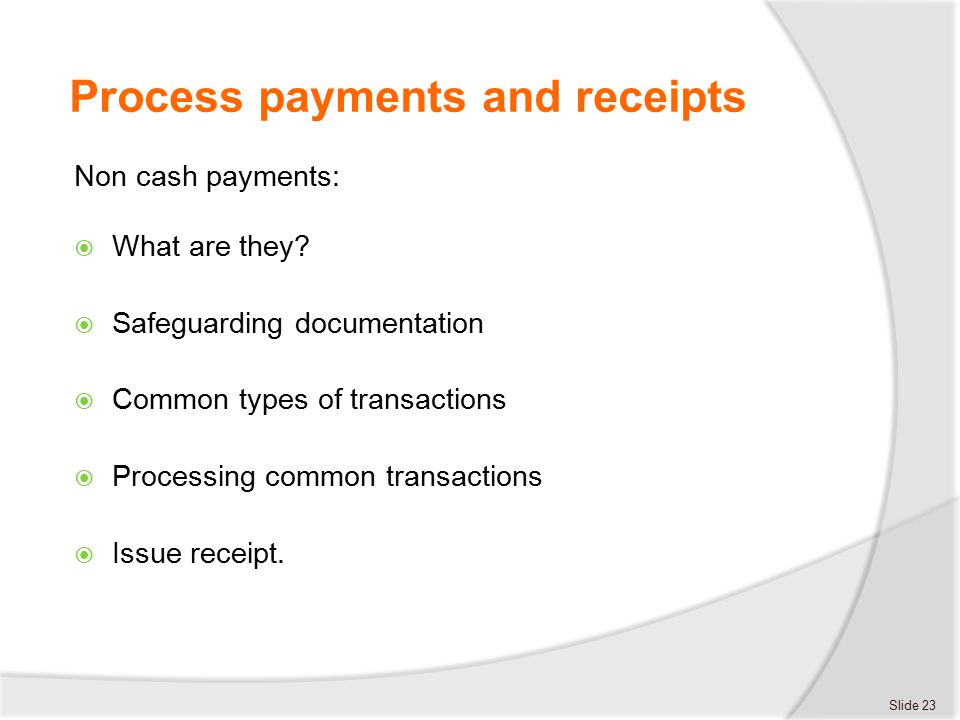 Process payments and receipts

Non cash payments:

What are they?

Safeguarding documentation

Common types of transactions

Processing common transactions

Issue receipt.

Slide 23